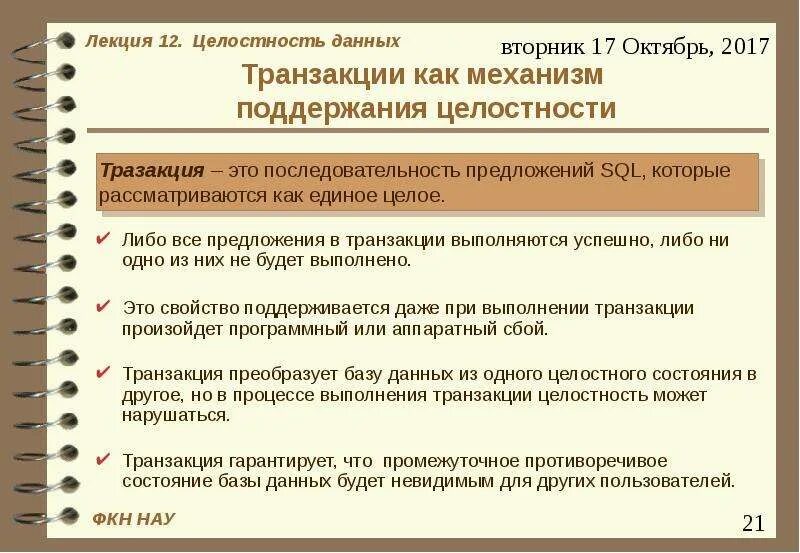 Лекция 12. Целостность данных

вторник 17 Октябрь, 2017

Транзакции как механизм поддержания целостности

Тразакция – это последовательность предложений SQL, которые рассматриваются как единое целое.

✔ Либо все предложения в транзакции выполняются успешно, либо ни одно из них не будет выполнено.

✔ Это свойство поддерживается даже при выполнении транзакции произойдет программный или аппаратный сбой.

✔ Транзакция преобразует базу данных из одного целостного состояния в другое, но в процессе выполнения транзакции целостность может нарушаться.

✔ Транзакция гарантирует, что промежуточное противоречивое состояние базы данных будет невидимым для других пользователей.

ФКН НАУ

21